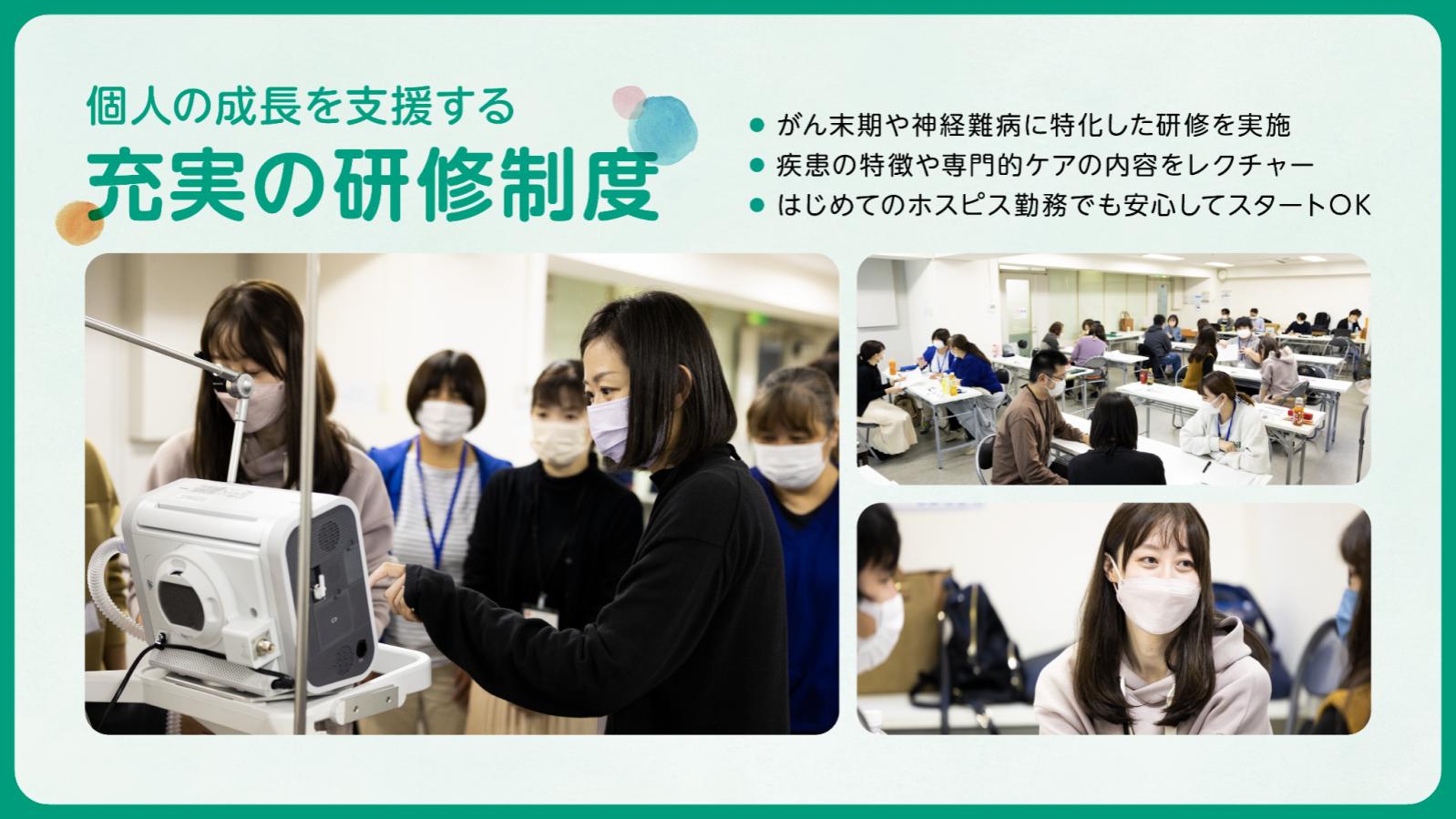 個人の成長を支援する
充実の研修制度

● がん末期や神経難病に特化した研修を実施
● 疾患の特徴や専門的ケアの内容をレクチャー
● はじめてのホスピス勤務でも安心してスタートOK